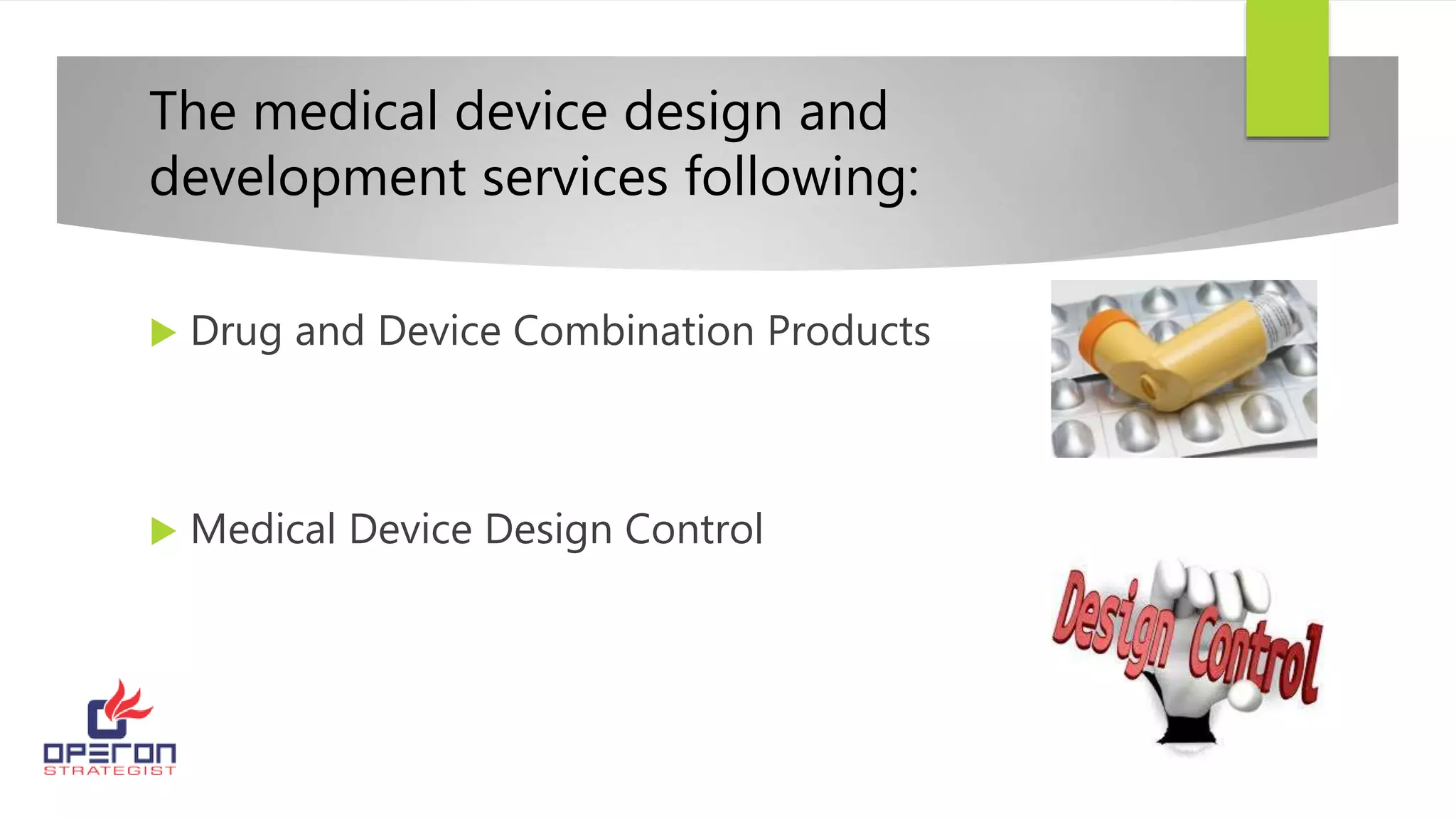 The medical device design and development services following:

Drug and Device Combination Products

Medical Device Design Control

Design Control

OPERON
STRATEGIST